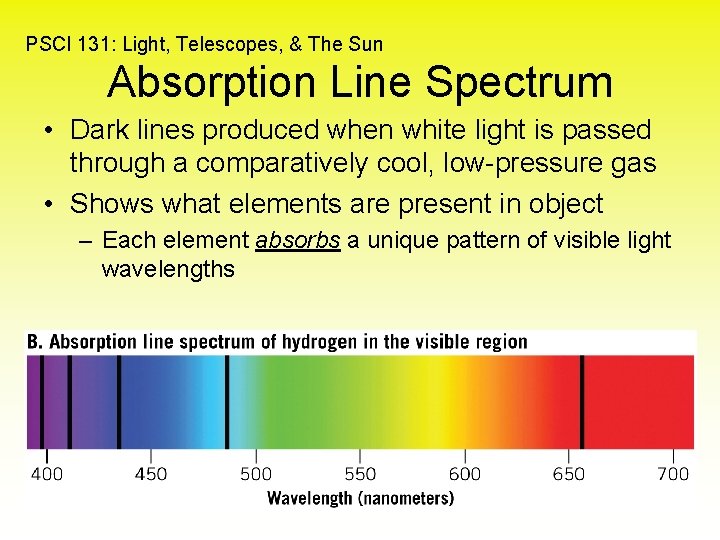 PSCI 131: Light, Telescopes, & The Sun

Absorption Line Spectrum

• Dark lines produced when white light is passed through a comparatively cool, low-pressure gas

• Shows what elements are present in object

– Each element absorbs a unique pattern of visible light wavelengths

B. Absorption line spectrum of hydrogen in the visible region

400 450 500 550 600 650 700

Wavelength (nanometers)